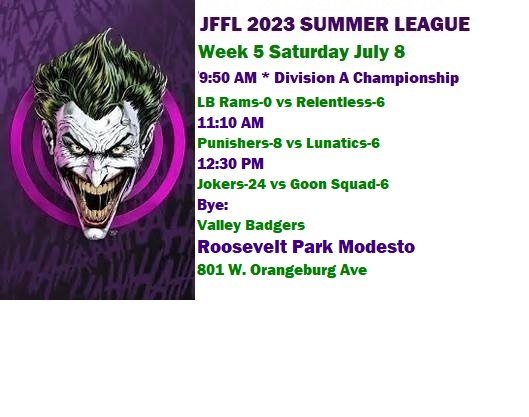 JFFL 2023 SUMMER LEAGUE

Week 5 Saturday July 8

9:50 AM * Division A Championship

LB Rams-0 vs Relentless-6

11:10 AM

Punishers-8 vs Lunatics-6

12:30 PM

Jokers-24 vs Goon Squad-6

Bye:

Valley Badgers

Roosevelt Park Modesto

801 W. Orangeburg Ave